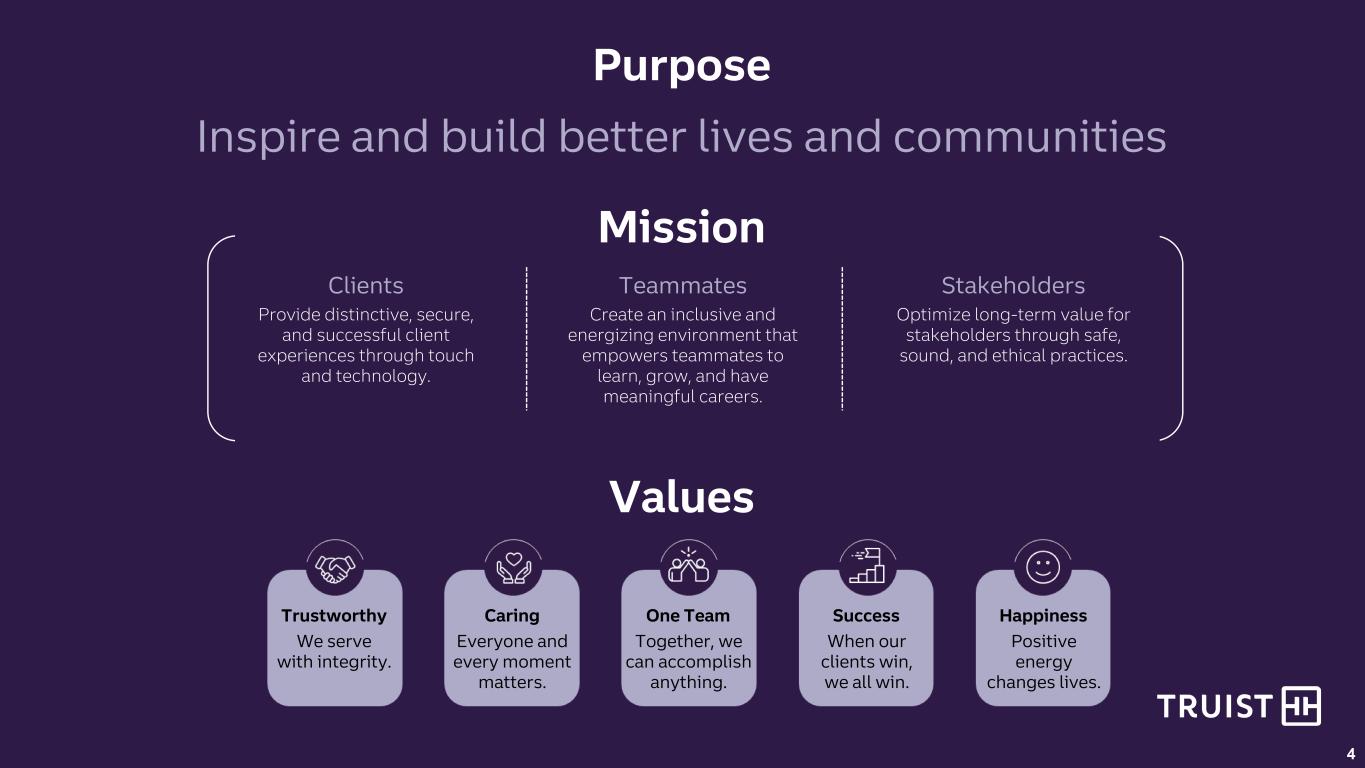 Purpose

Inspire and build better lives and communities

Mission

Clients
Provide distinctive, secure, and successful client experiences through touch and technology.

Teammates
Create an inclusive and energizing environment that empowers teammates to learn, grow, and have meaningful careers.

Stakeholders
Optimize long-term value for stakeholders through safe, sound, and ethical practices.

Values

Trustworthy
We serve with integrity.

Caring
Everyone and every moment matters.

One Team
Together, we can accomplish anything.

Success
When our clients win, we all win.

Happiness
Positive energy changes lives.

TRUIST

4